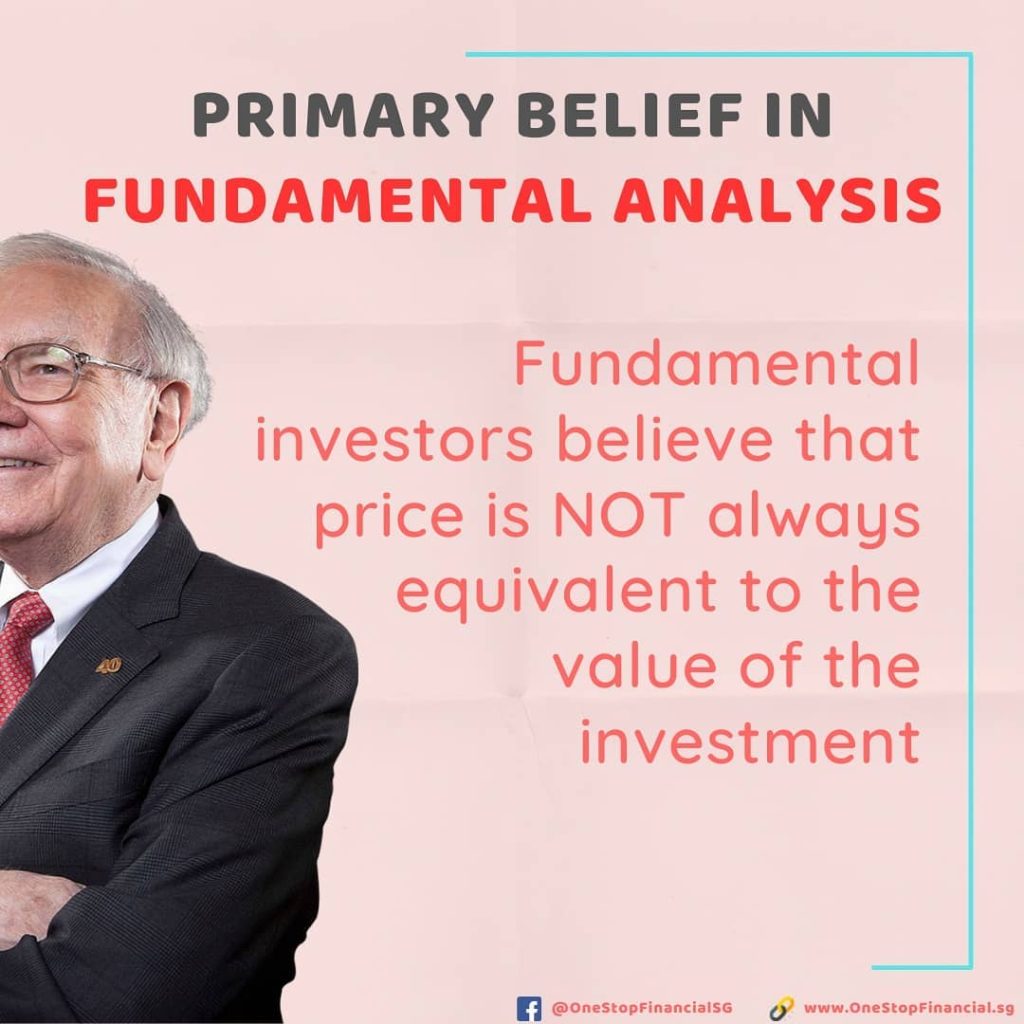 PRIMARY BELIEF IN
FUNDAMENTAL ANALYSIS

Fundamental investors believe that price is NOT always equivalent to the value of the investment

40

@OneStopFinancialSG www.OneStopFinancial.sg